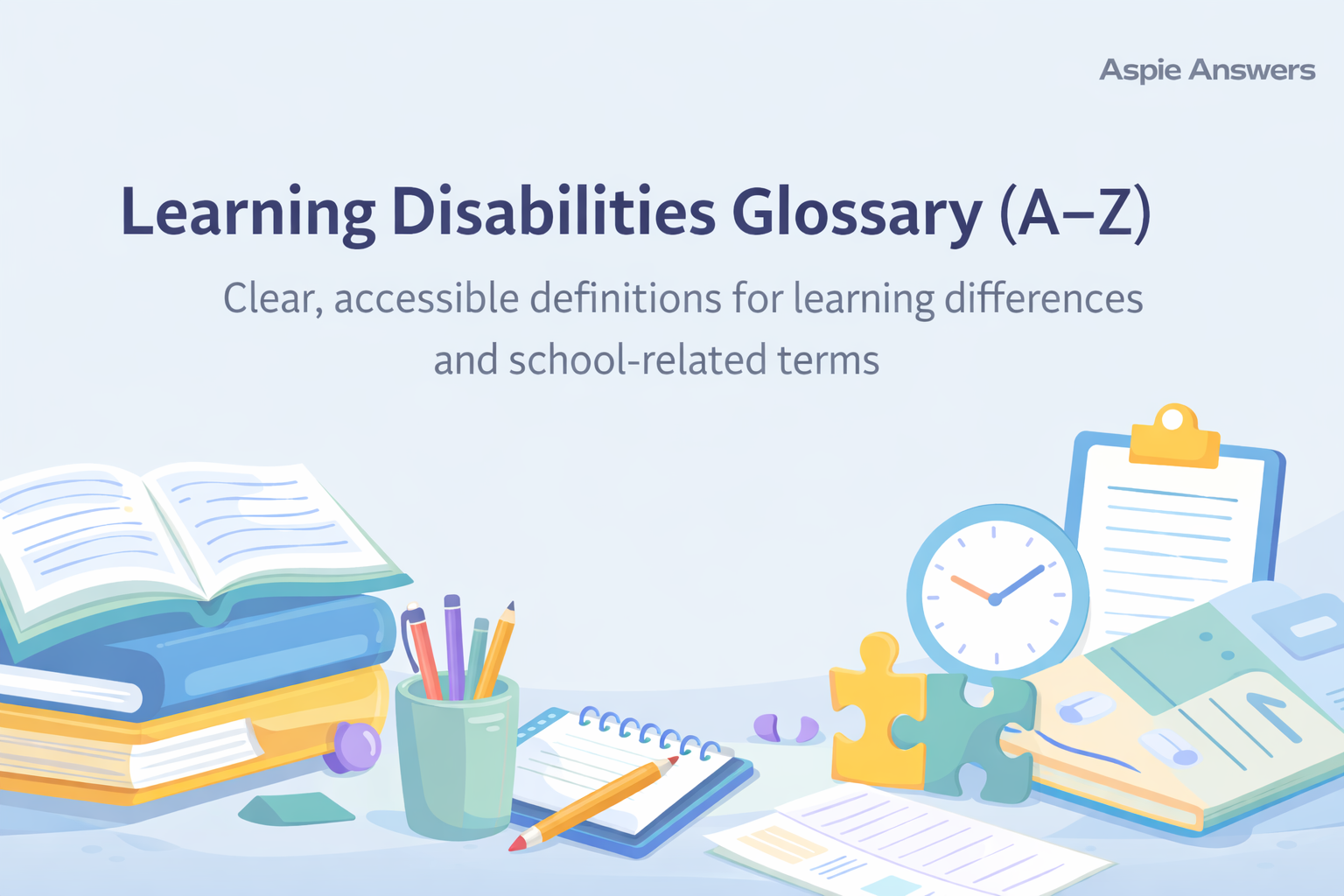 Aspie Answers

Learning Disabilities Glossary (A–Z)

Clear, accessible definitions for learning differences and school-related terms